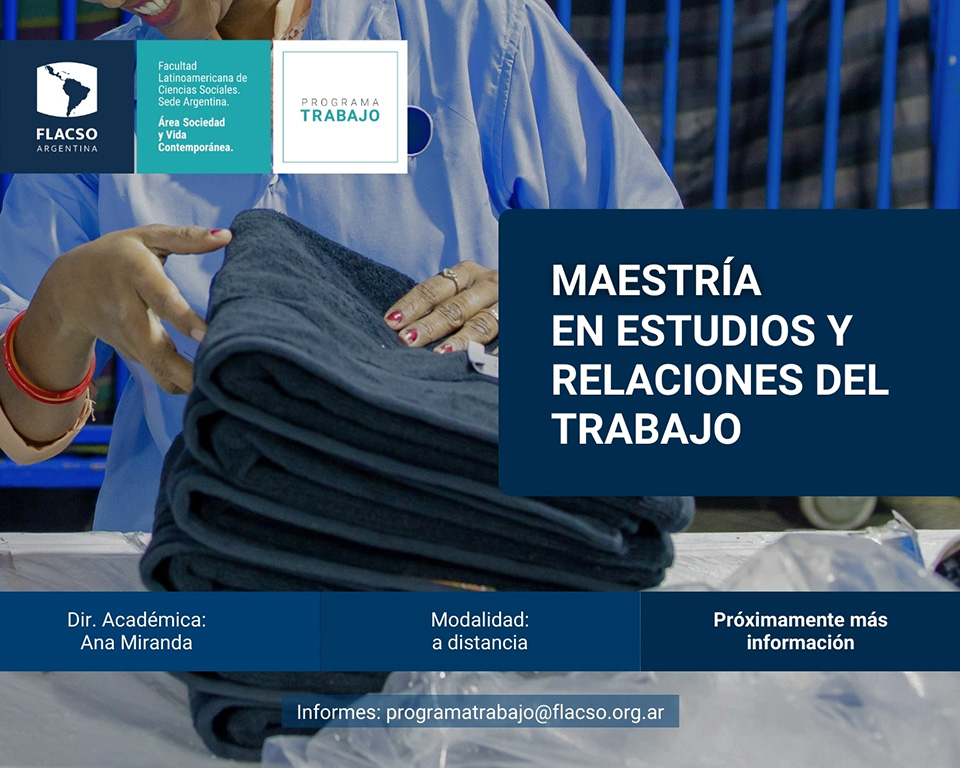 FLACSO
ARGENTINA

Facultad Latinoamericana de Ciencias Sociales. Sede Argentina.
Área Sociedad y Vida Contemporánea.

PROGRAMA
TRABAJO

MAESTRÍA EN ESTUDIOS Y RELACIONES DEL TRABAJO

Dir. Académica:
Ana Miranda

Modalidad:
a distancia

Próximamente más información

Informes: programatrabajo@flacso.org.ar